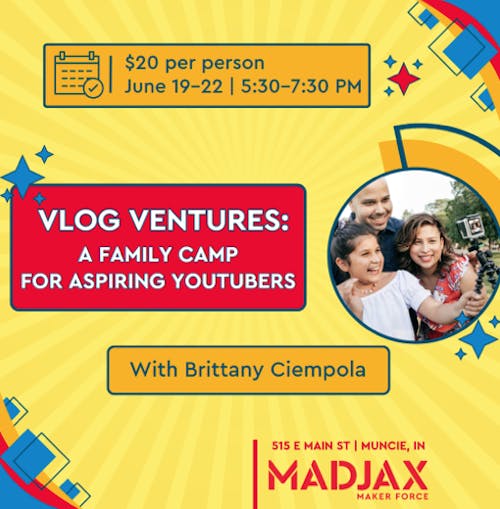 $20 per person
June 19–22 | 5:30–7:30 PM

VLOG VENTURES:
A FAMILY CAMP FOR ASPIRING YOUTUBERS

With Brittany Ciempola

515 E MAIN ST | MUNCIE, IN
MADJAX
MAKER FORCE